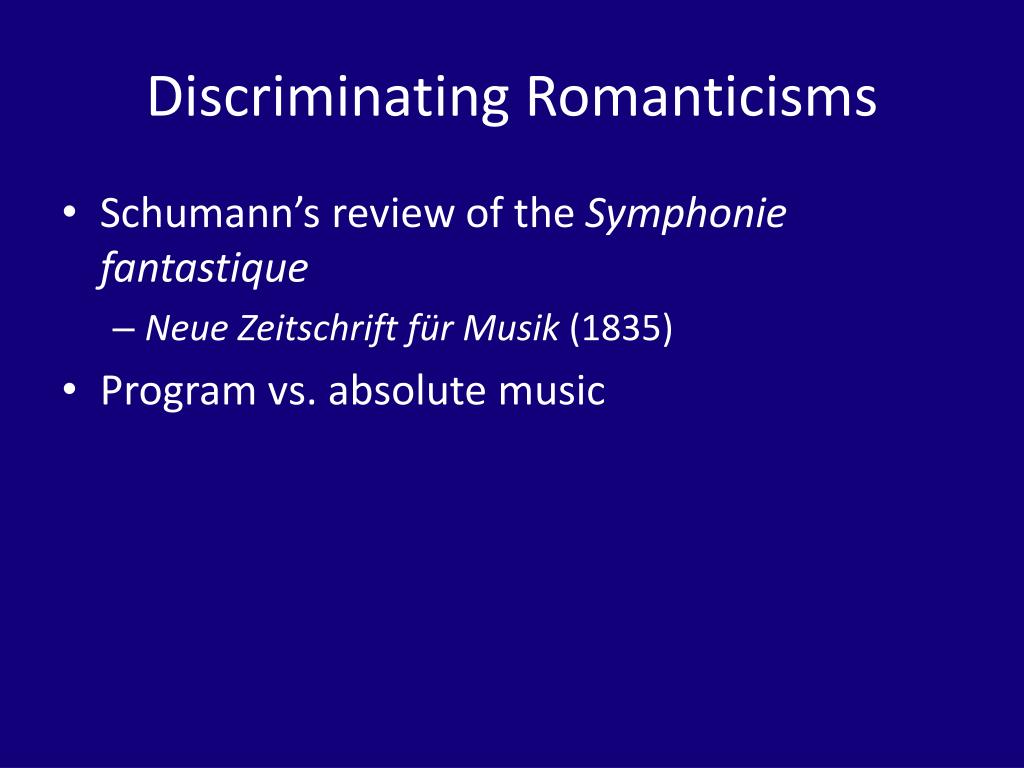 Discriminating Romanticisms

• Schumann's review of the Symphonie fantastique

– Neue Zeitschrift für Musik (1835)

• Program vs. absolute music